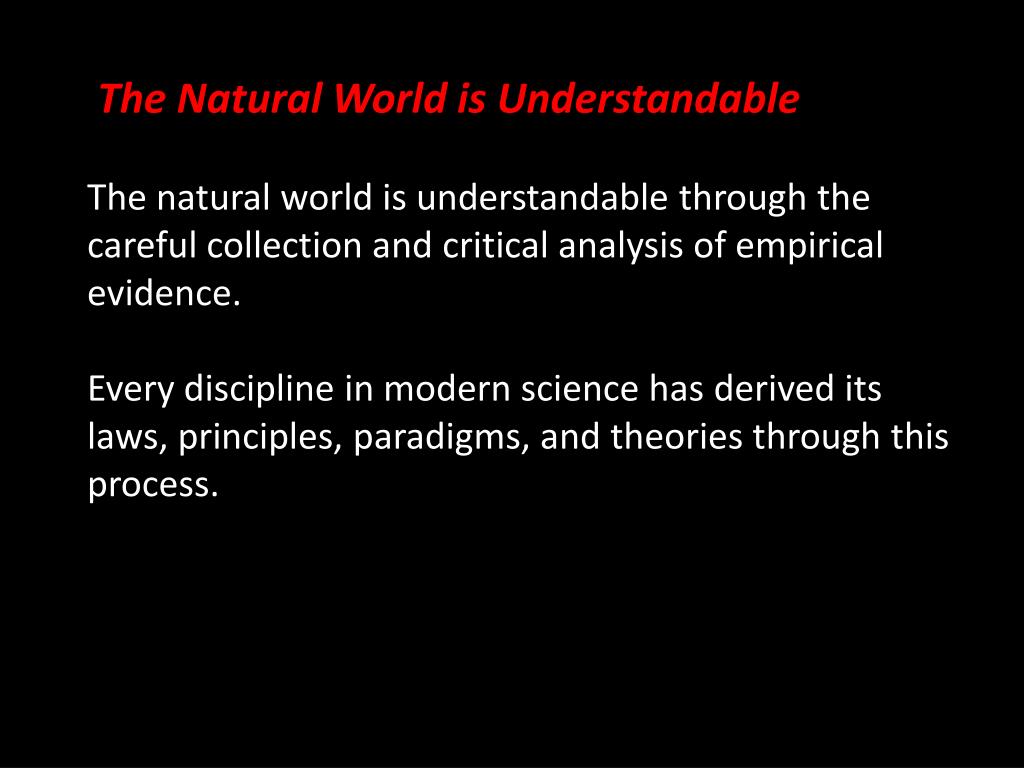 The Natural World is Understandable

The natural world is understandable through the careful collection and critical analysis of empirical evidence.

Every discipline in modern science has derived its laws, principles, paradigms, and theories through this process.